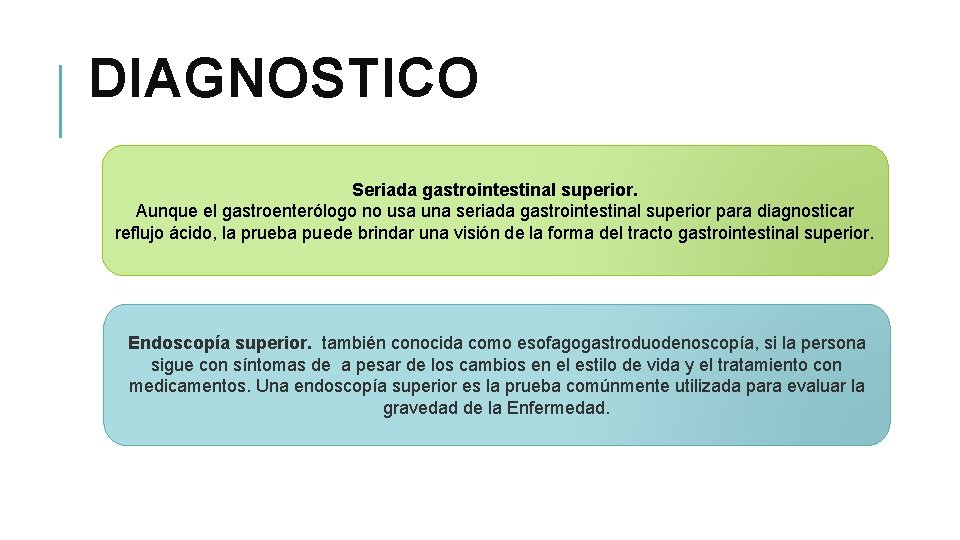 DIAGNOSTICO

Seriada gastrointestinal superior.
Aunque el gastroenterólogo no usa una seriada gastrointestinal superior para diagnosticar reflujo ácido, la prueba puede brindar una visión de la forma del tracto gastrointestinal superior.

Endoscopía superior. también conocida como esofagogastroduodenoscopía, si la persona sigue con síntomas de a pesar de los cambios en el estilo de vida y el tratamiento con medicamentos. Una endoscopía superior es la prueba comúnmente utilizada para evaluar la gravedad de la Enfermedad.